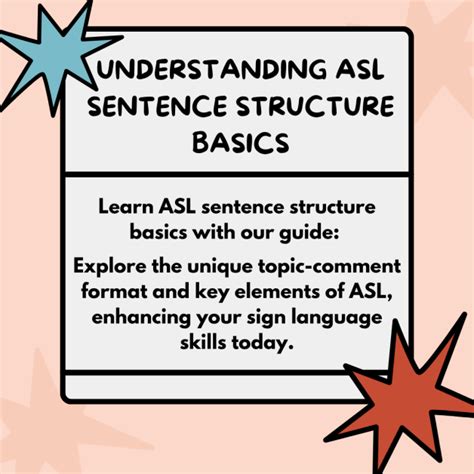 UNDERSTANDING ASL SENTENCE STRUCTURE BASICS

Learn ASL sentence structure basics with our guide:

Explore the unique topic-comment format and key elements of ASL, enhancing your sign language skills today.